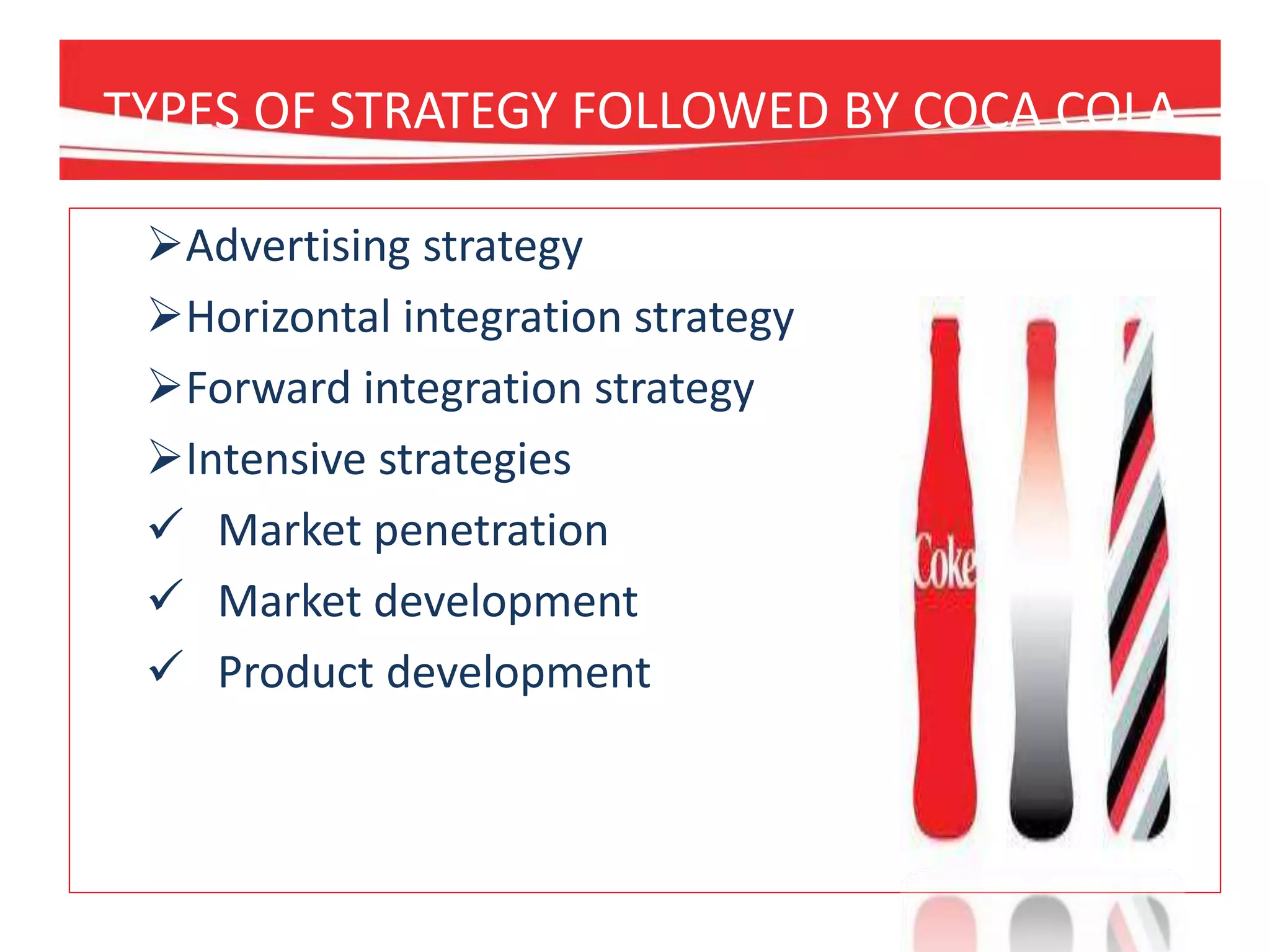 TYPES OF STRATEGY FOLLOWED BY COCA COLA

➢Advertising strategy
➢Horizontal integration strategy
➢Forward integration strategy
➢Intensive strategies
✓ Market penetration
✓ Market development
✓ Product development

Coke